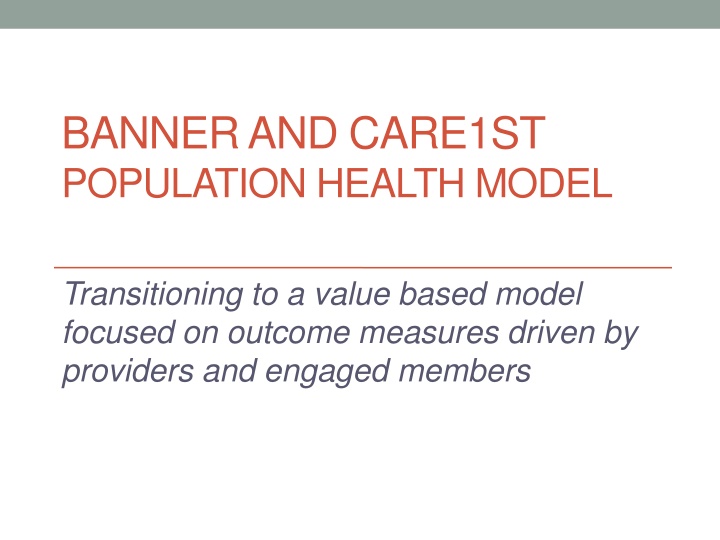 BANNER AND CARE1ST POPULATION HEALTH MODEL

Transitioning to a value based model focused on outcome measures driven by providers and engaged members